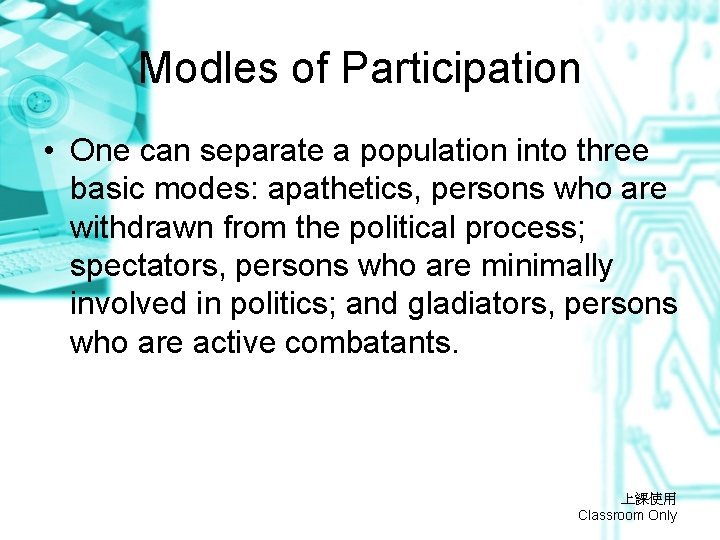 Modles of Participation

• One can separate a population into three basic modes: apathetics, persons who are withdrawn from the political process; spectators, persons who are minimally involved in politics; and gladiators, persons who are active combatants.

上課使用
Classroom Only